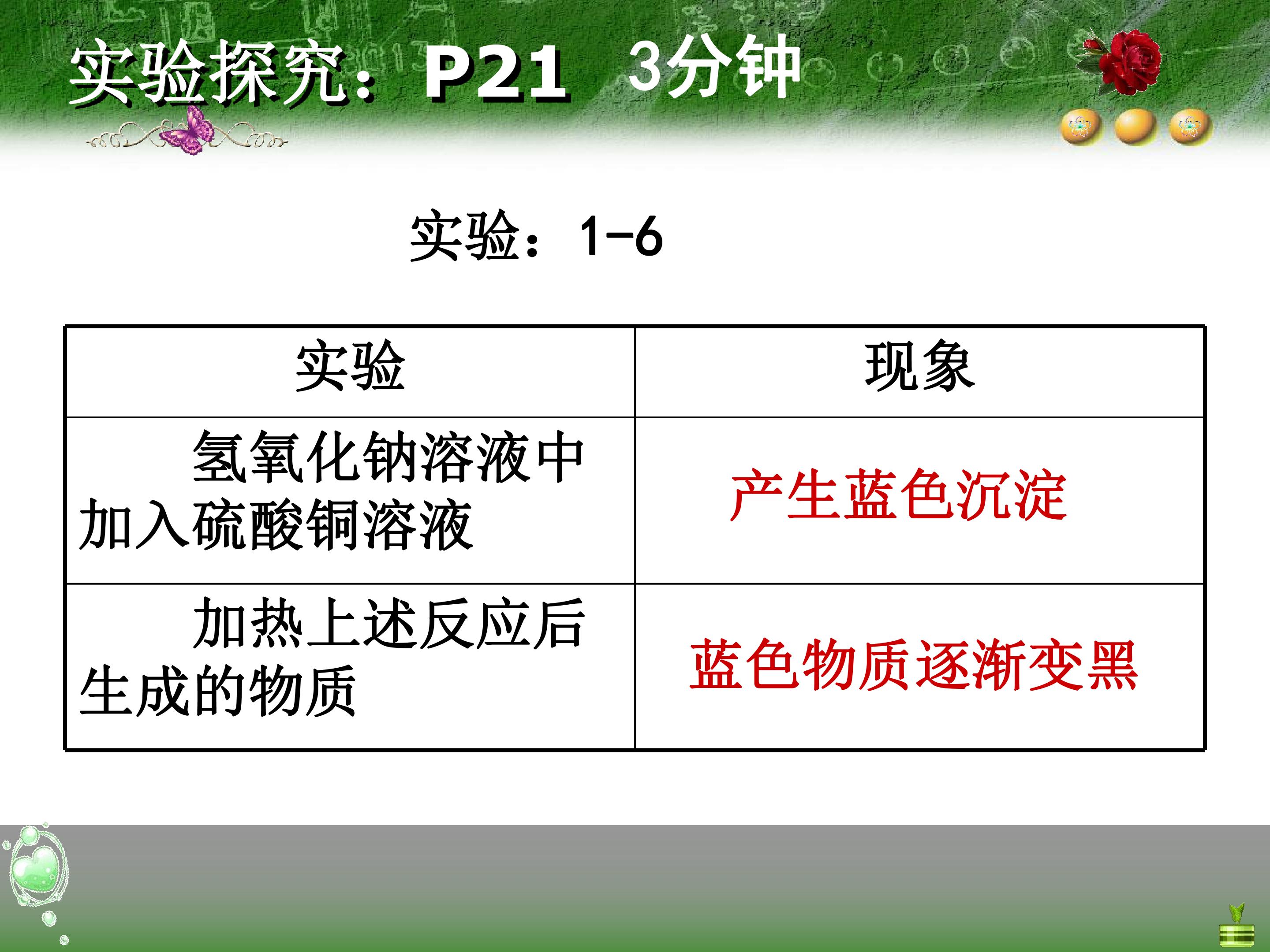 实验探究：P21 3分钟

实验：1-6

| 实验 | 现象 |
|---|---|
| 氢氧化钠溶液中加入硫酸铜溶液 | 产生蓝色沉淀 |
| 加热上述反应后生成的物质 | 蓝色物质逐渐变黑 |